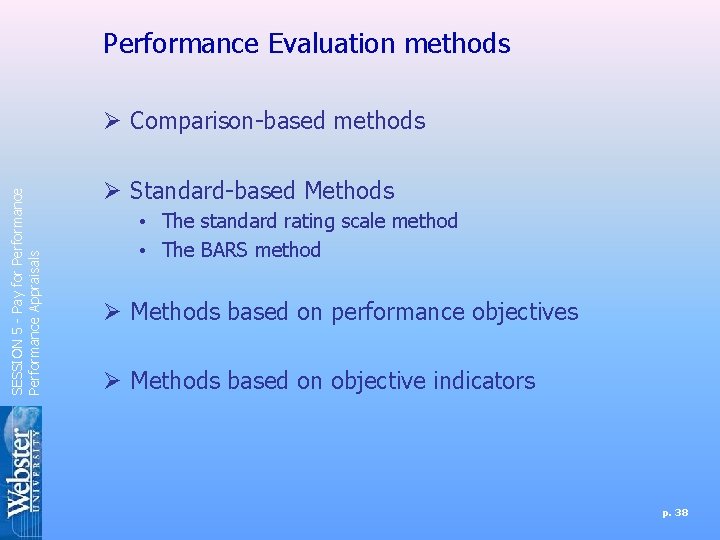 Performance Evaluation methods

➢ Comparison-based methods

➢ Standard-based Methods
• The standard rating scale method
• The BARS method

➢ Methods based on performance objectives

➢ Methods based on objective indicators

SESSION 5 - Pay for Performance
Performance Appraisals

Webster UNIVERSITY

p. 38